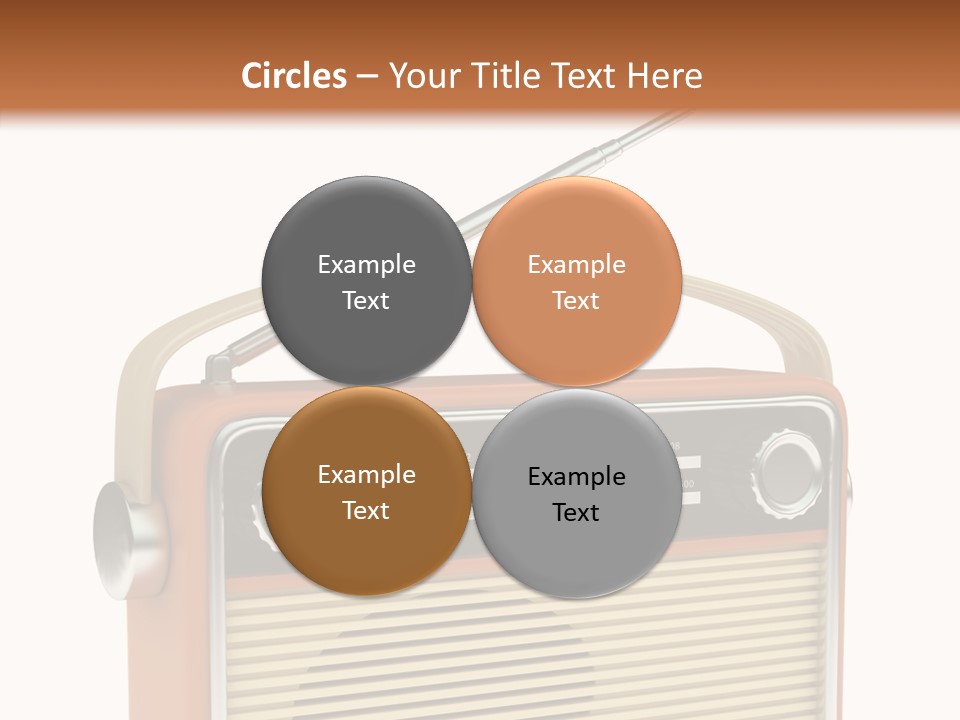 Circles – Your Title Text Here

Example Text

Example Text

Example Text

Example Text